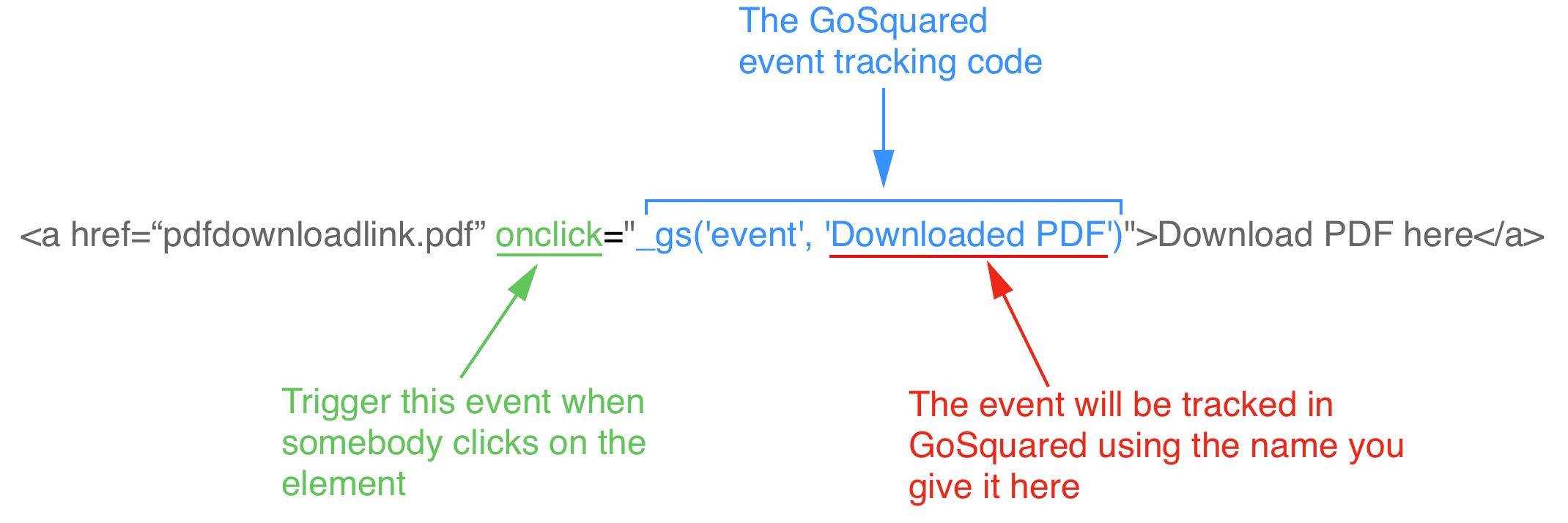 The GoSquared event tracking code

<a href=“pdfdownloadlink.pdf” onclick="_gs('event', 'Downloaded PDF')">Download PDF here</a>

Trigger this event when somebody clicks on the element

The event will be tracked in GoSquared using the name you give it here